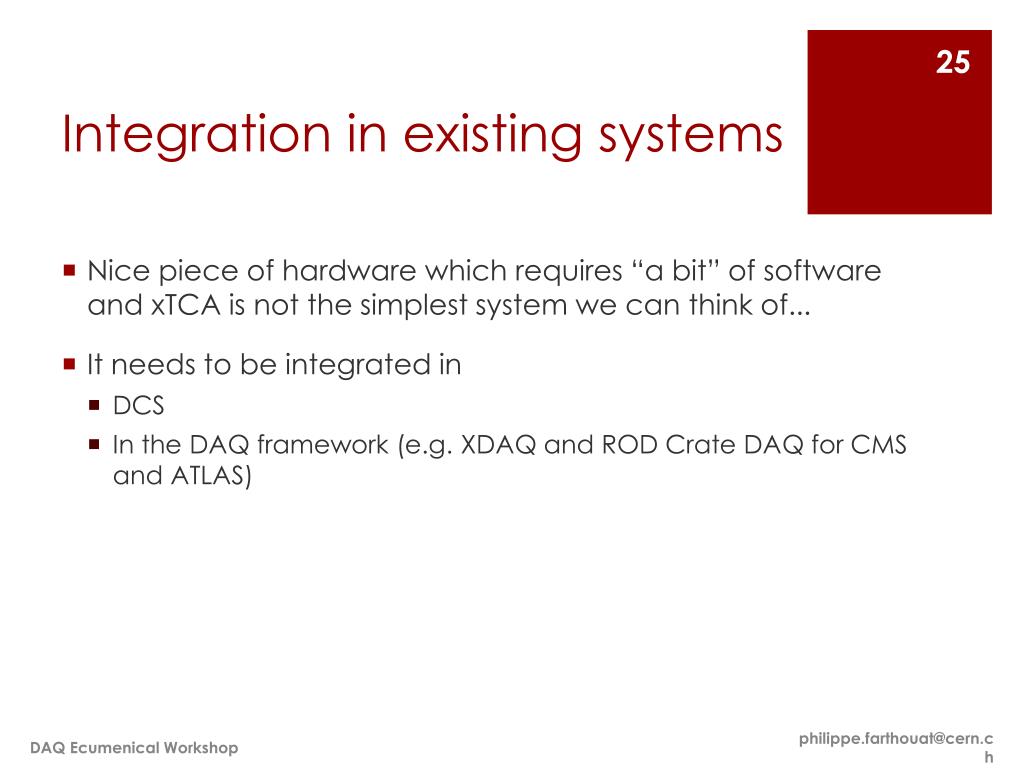 25

Integration in existing systems

Nice piece of hardware which requires “a bit” of software and xTCA is not the simplest system we can think of...

It needs to be integrated in

DCS

In the DAQ framework (e.g. XDAQ and ROD Crate DAQ for CMS and ATLAS)

DAQ Ecumenical Workshop

philippe.farthouat@cern.ch